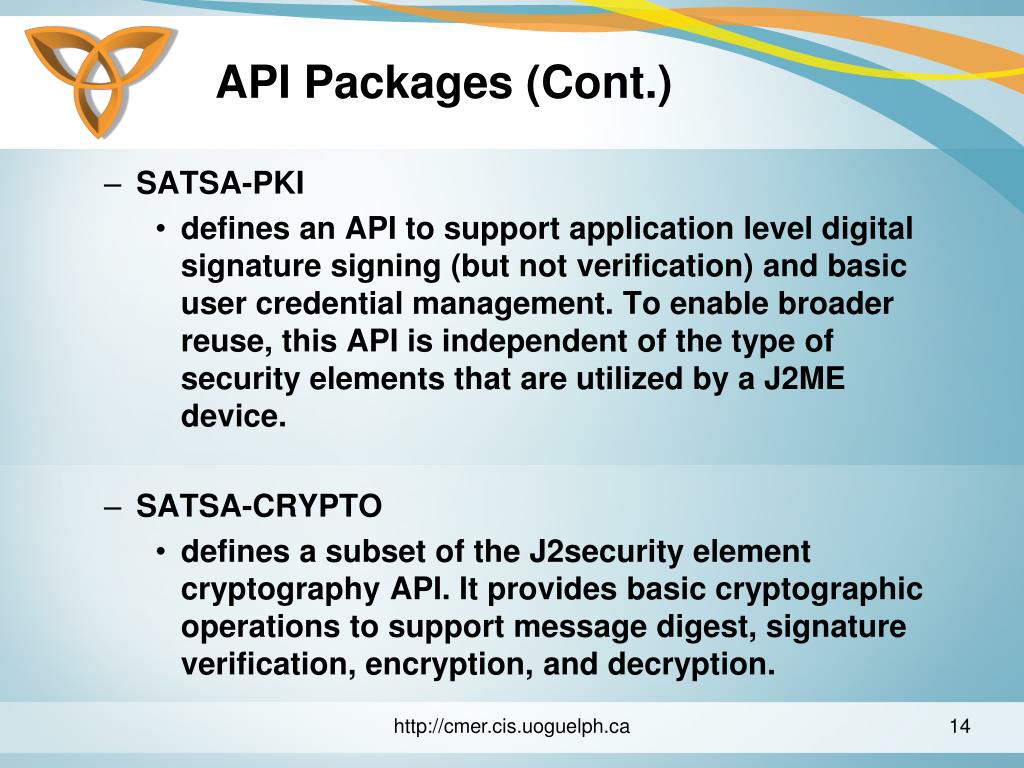 API Packages (Cont.)

– SATSA-PKI
• defines an API to support application level digital signature signing (but not verification) and basic user credential management. To enable broader reuse, this API is independent of the type of security elements that are utilized by a J2ME device.

– SATSA-CRYPTO
• defines a subset of the J2security element cryptography API. It provides basic cryptographic operations to support message digest, signature verification, encryption, and decryption.

http://cmer.cis.uoguelph.ca

14